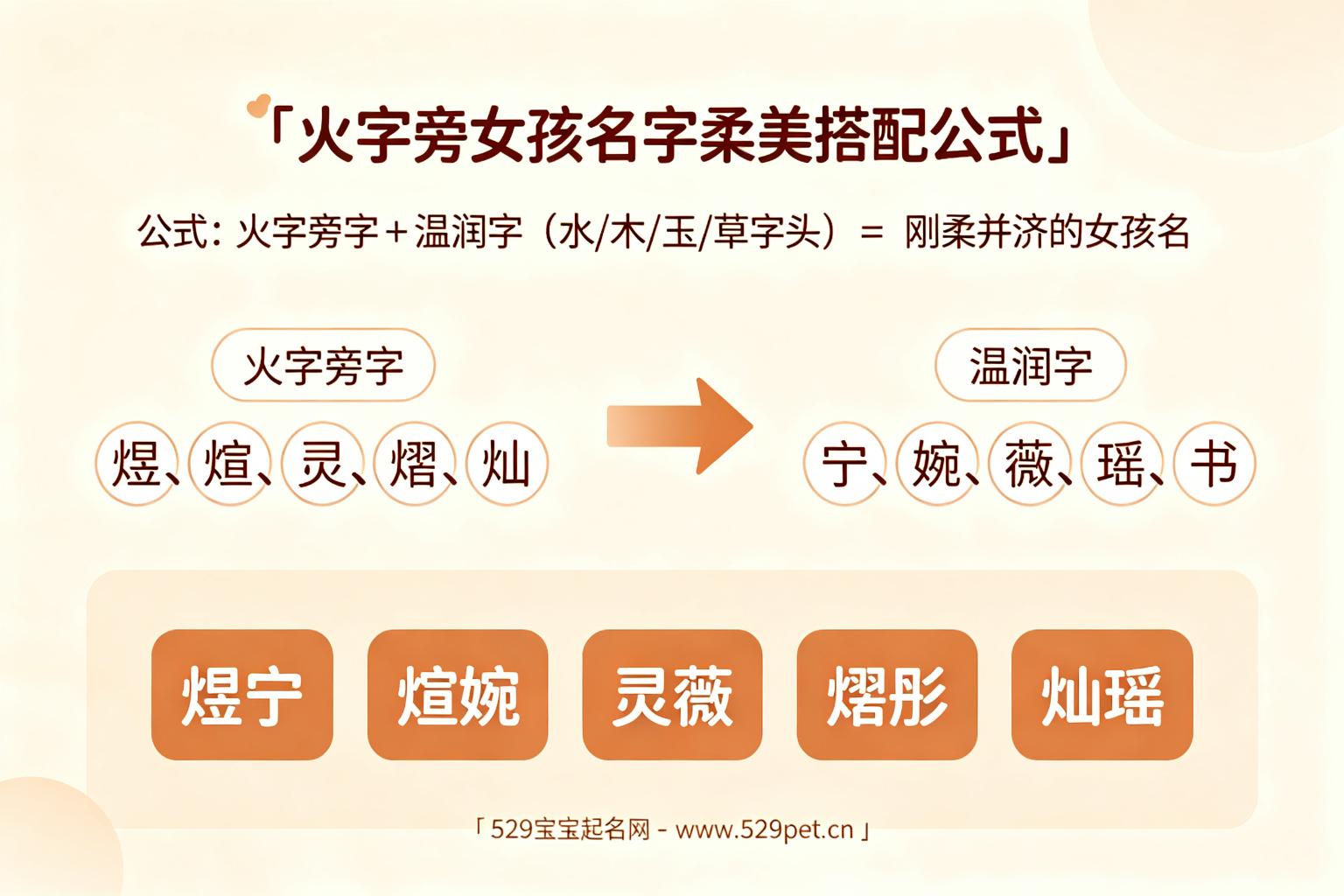 「火字旁女孩名字柔美搭配公式」

公式：火字旁字＋温润字（水/木/玉/草字头）＝ 刚柔并济的女孩名

火字旁字

煜、煊、灵、熠、灿

温润字

宁、婉、薇、瑶、书

煜宁

煊婉

灵薇

熠彤

灿瑶

「529宝宝起名网 - www.529pet.cn」